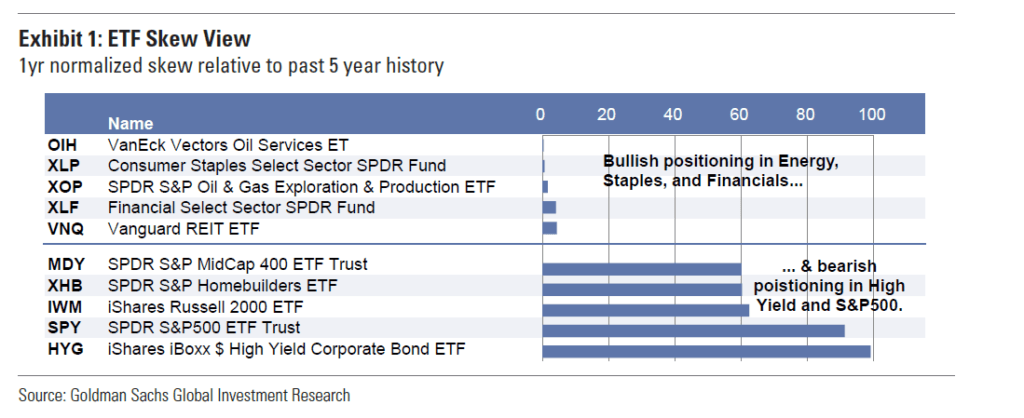 Exhibit 1: ETF Skew View
1yr normalized skew relative to past 5 year history

| | Name | 0 20 40 60 80 100 |
|---|---|---|
| OIH | VanEck Vectors Oil Services ET | |
| XLP | Consumer Staples Select Sector SPDR Fund | |
| XOP | SPDR S&P Oil & Gas Exploration & Production ETF | |
| XLF | Financial Select Sector SPDR Fund | |
| VNQ | Vanguard REIT ETF | |
| MDY | SPDR S&P MidCap 400 ETF Trust | |
| XHB | SPDR S&P Homebuilders ETF | |
| IWM | iShares Russell 2000 ETF | |
| SPY | SPDR S&P500 ETF Trust | |
| HYG | iShares iBoxx $ High Yield Corporate Bond ETF | |

Bullish positioning in Energy, Staples, and Financials...

... & bearish poistioning in High Yield and S&P500.

Source: Goldman Sachs Global Investment Research